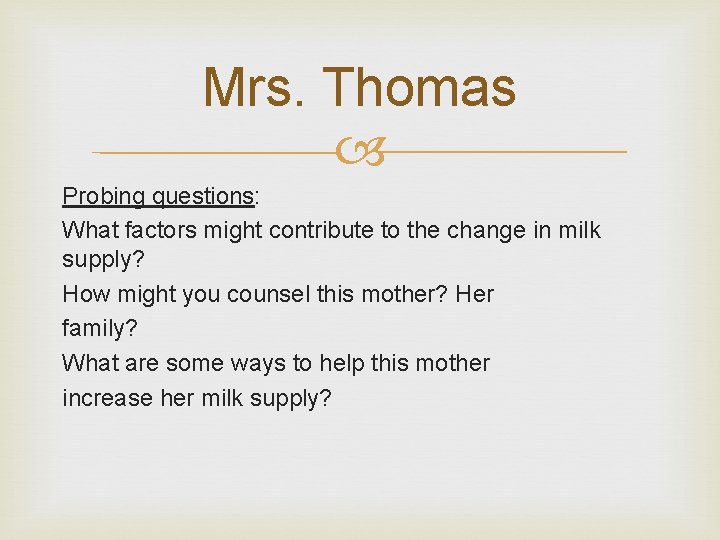 Mrs. Thomas

Probing questions:

What factors might contribute to the change in milk supply?

How might you counsel this mother? Her family?

What are some ways to help this mother increase her milk supply?